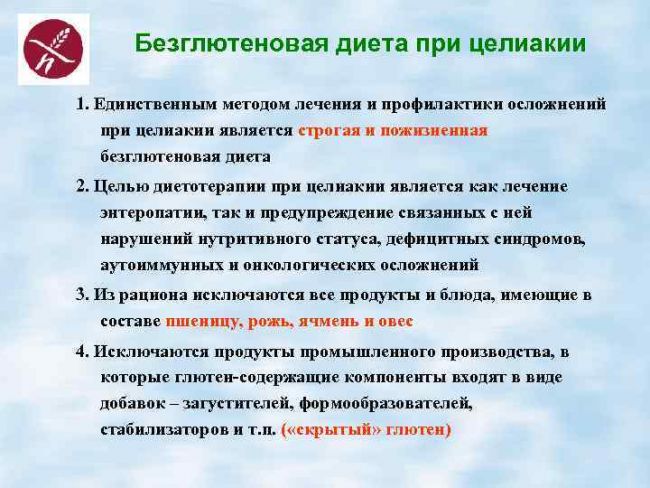 Безглютеновая диета при целиакии

1. Единственным методом лечения и профилактики осложнений при целиакии является строгая и пожизненная безглютеновая диета

2. Целью диетотерапии при целиакии является как лечение энтеропатии, так и предупреждение связанных с ней нарушений нутритивного статуса, дефицитных синдромов, аутоиммунных и онкологических осложнений

3. Из рациона исключаются все продукты и блюда, имеющие в составе пшеницу, рожь, ячмень и овес

4. Исключаются продукты промышленного производства, в которые глютен-содержащие компоненты входят в виде добавок – загустителей, формообразователей, стабилизаторов и т.п. («скрытый» глютен)